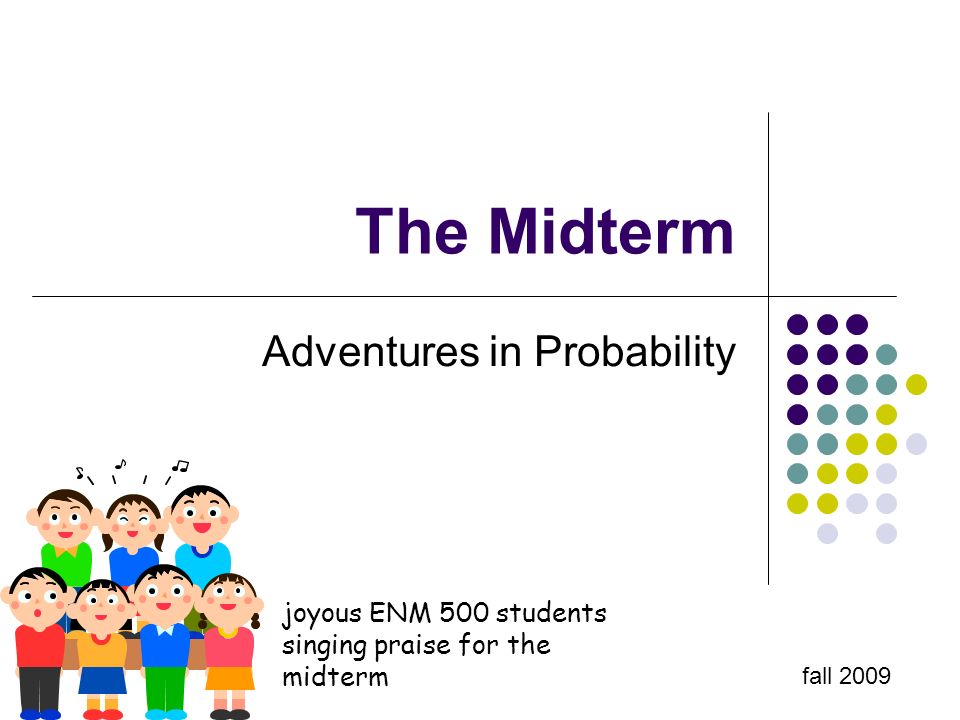 The Midterm

Adventures in Probability

joyous ENM 500 students singing praise for the midterm

fall 2009